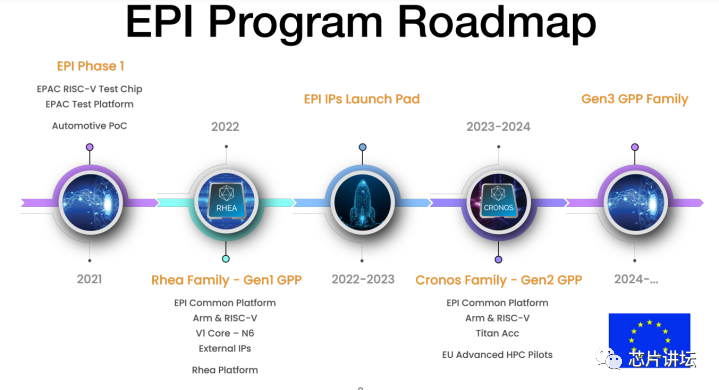 EPI Program Roadmap

EPI Phase 1

EPAC RISC-V Test Chip
EPAC Test Platform

Automotive PoC

2021

2022

RHEA

Rhea Family - Gen1 GPP

EPI Common Platform
Arm & RISC-V
V1 Core – N6
External IPs

Rhea Platform

EPI IPs Launch Pad

2022-2023

2023-2024

CRONOS

Cronos Family - Gen2 GPP

EPI Common Platform
Arm & RISC-V
Titan Acc

EU Advanced HPC Pilots

Gen3 GPP Family

2024-...

芯片讲坛